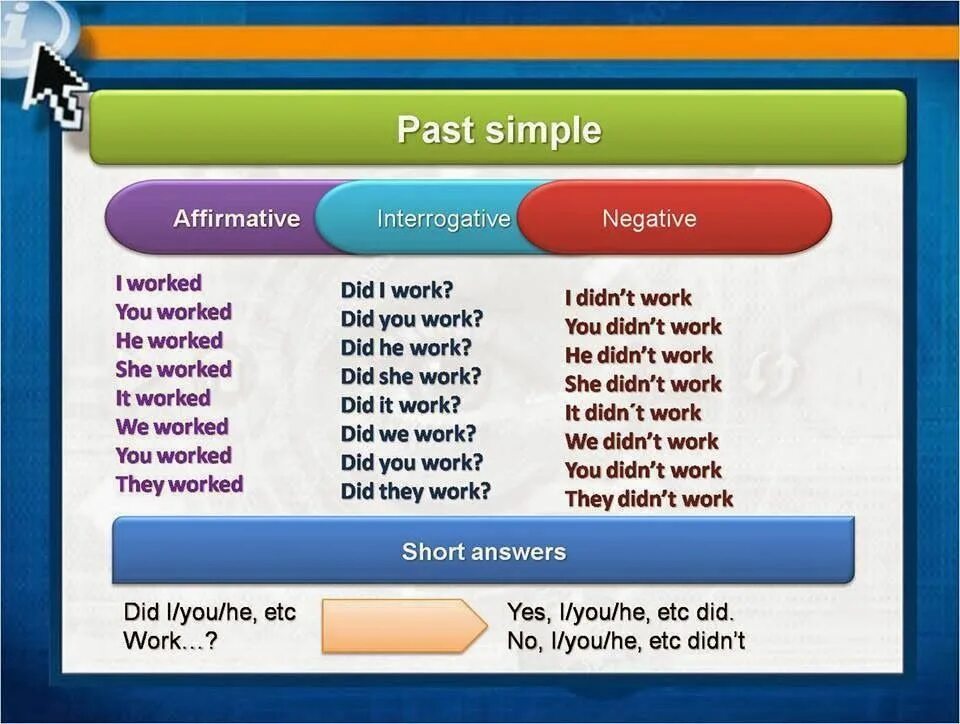 Past simple

Affirmative

Interrogative

Negative

I worked
You worked
He worked
She worked
It worked
We worked
You worked
They worked

Did I work?
Did you work?
Did he work?
Did she work?
Did it work?
Did we work?
Did you work?
Did they work?

I didn't work
You didn't work
He didn't work
She didn't work
It didn´t work
We didn't work
You didn't work
They didn't work

Short answers

Did I/you/he, etc
Work…?

Yes, I/you/he, etc did.
No, I/you/he, etc didn't